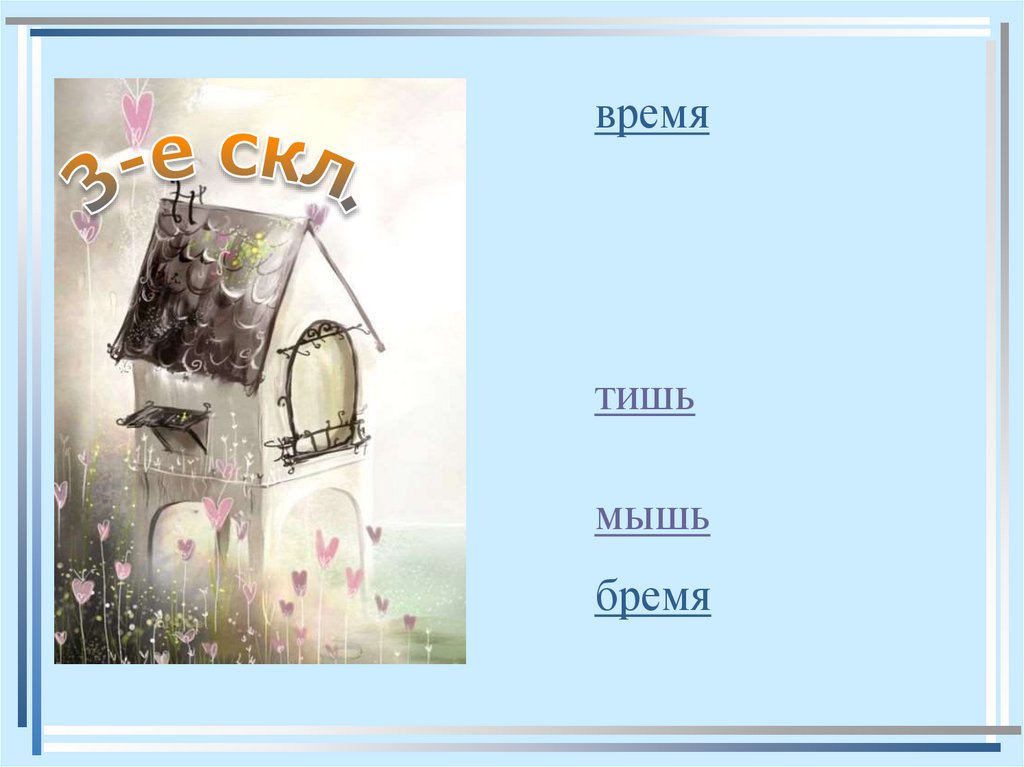 3-е скл.

время

тишь

мышь

бремя